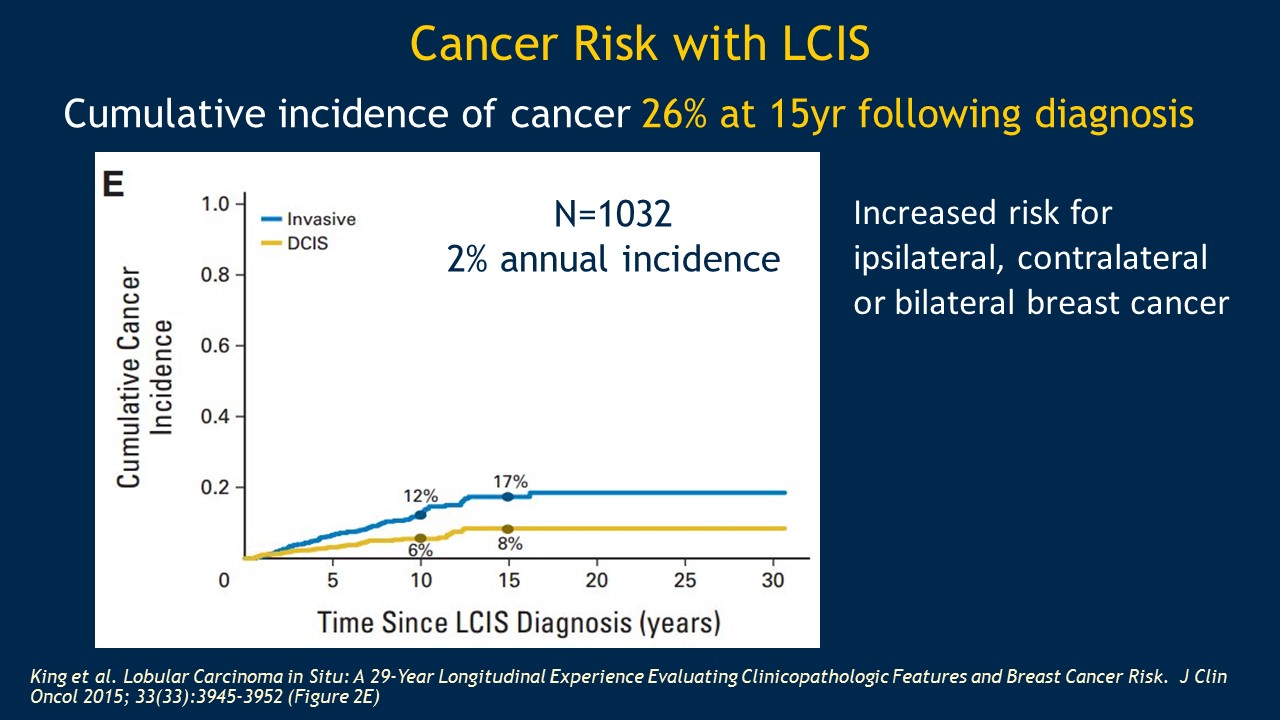 Cancer Risk with LCIS

Cumulative incidence of cancer 26% at 15yr following diagnosis

E

Invasive
DCIS

N=1032
2% annual incidence

Cumulative Cancer Incidence

1.0
0.8
0.6
0.4
0.2

12%
17%
6%
8%

0 5 10 15 20 25 30

Time Since LCIS Diagnosis (years)

Increased risk for ipsilateral, contralateral or bilateral breast cancer

King et al. Lobular Carcinoma in Situ: A 29-Year Longitudinal Experience Evaluating Clinicopathologic Features and Breast Cancer Risk. J Clin Oncol 2015; 33(33):3945-3952 (Figure 2E)